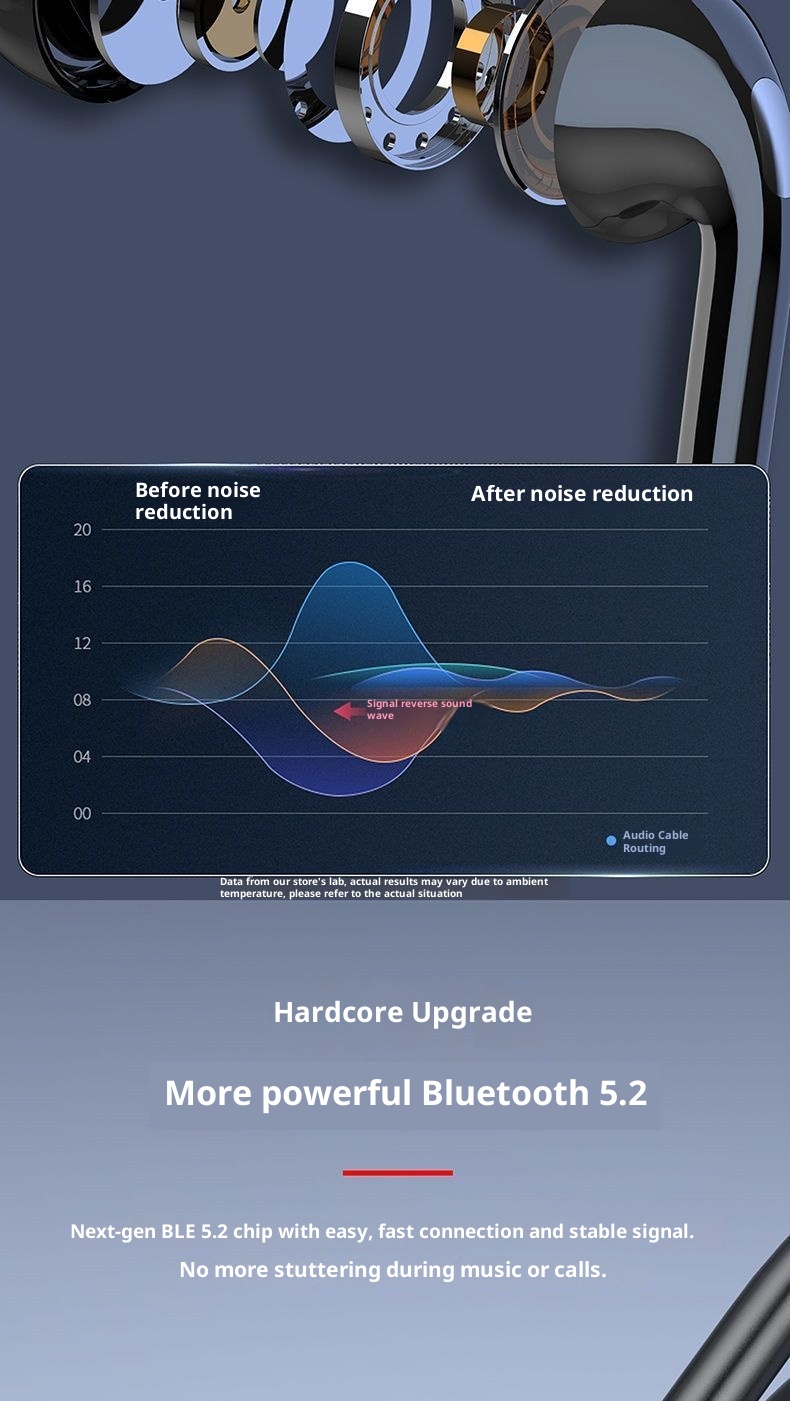 Before noise reduction

After noise reduction

20

16

12

08

04

00

Signal reverse sound wave

Audio Cable Routing

Data from our store's lab, actual results may vary due to ambient temperature, please refer to the actual situation

Hardcore Upgrade

More powerful Bluetooth 5.2

Next-gen BLE 5.2 chip with easy, fast connection and stable signal.

No more stuttering during music or calls.